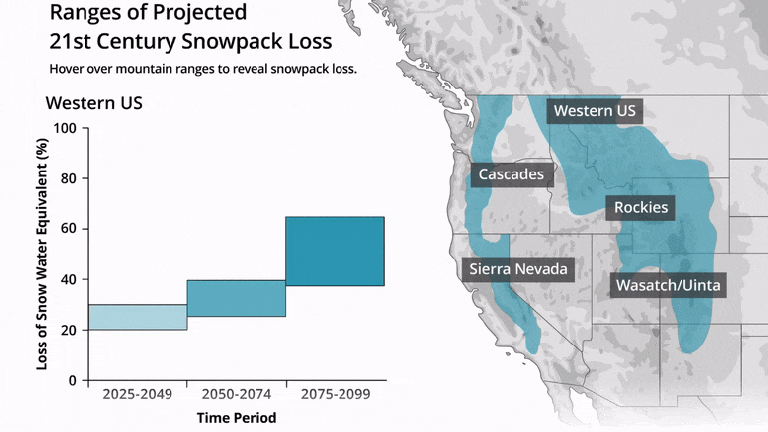 Ranges of Projected
21st Century Snowpack Loss

Hover over mountain ranges to reveal snowpack loss.

Western US

Loss of Snow Water Equivalent (%)

100
80
60
40
20
0

2025-2049
2050-2074
2075-2099

Time Period

Western US
Cascades
Rockies
Sierra Nevada
Wasatch/Uinta